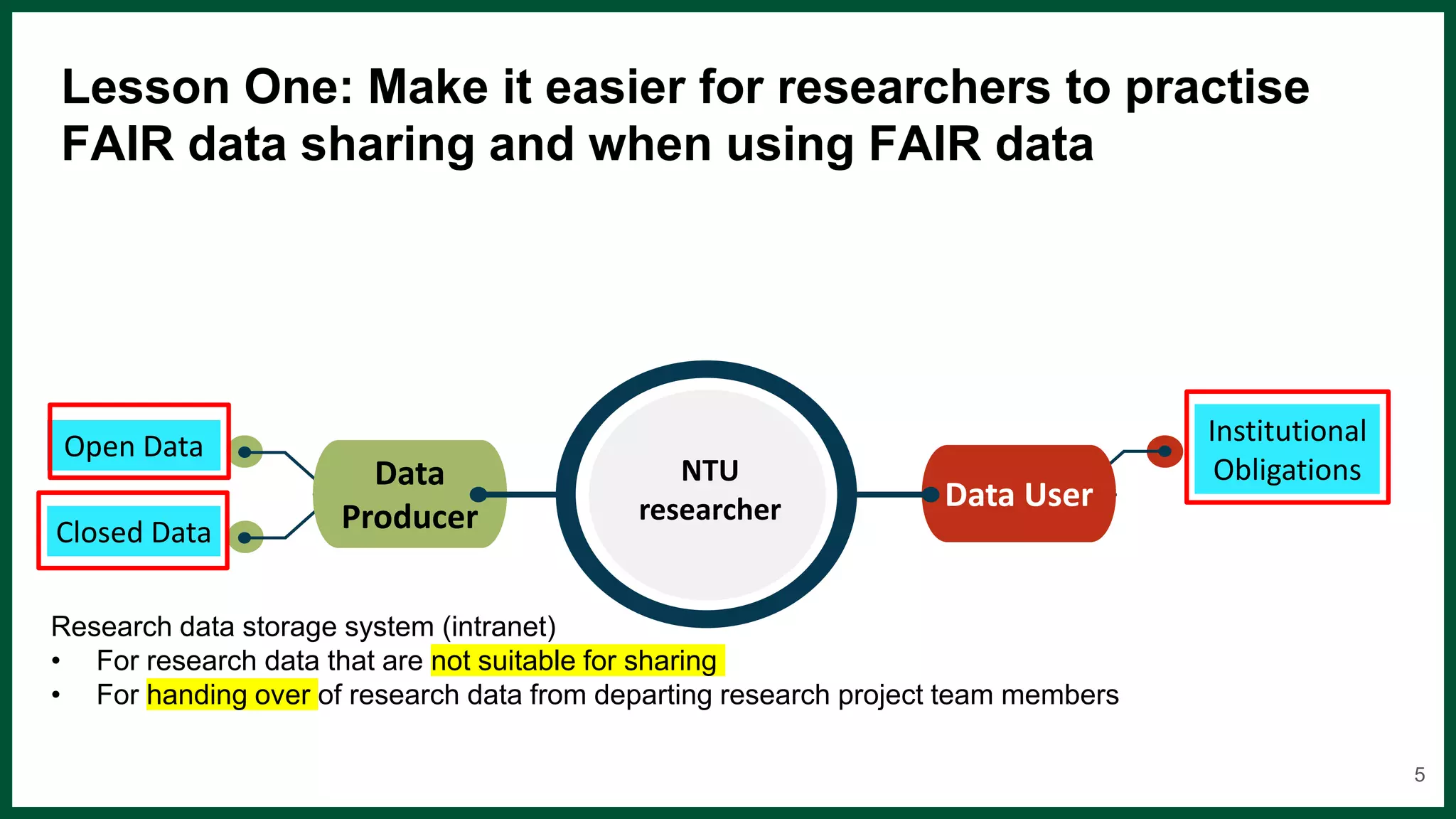 Lesson One: Make it easier for researchers to practise FAIR data sharing and when using FAIR data

Open Data

Closed Data

Data Producer

NTU researcher

Data User

Institutional Obligations

Research data storage system (intranet)
• For research data that are not suitable for sharing
• For handing over of research data from departing research project team members

5